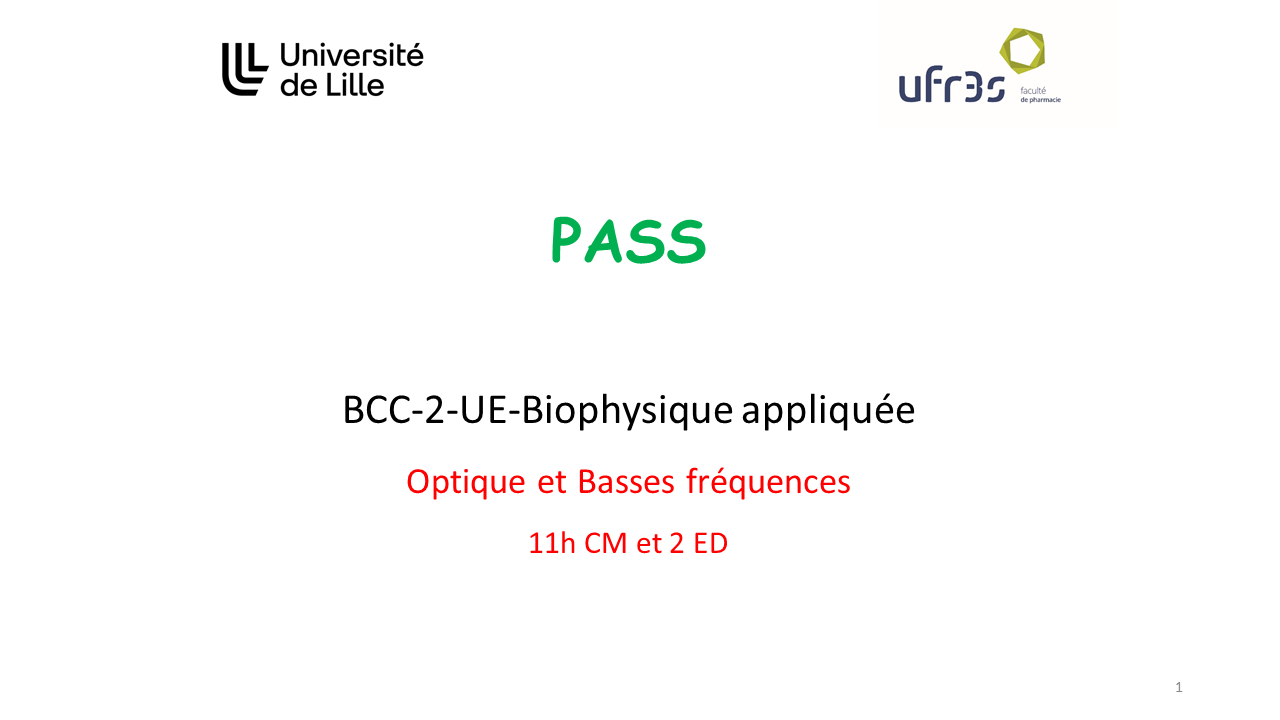 Université de Lille

ufr3s faculté de pharmacie

PASS

BCC-2-UE-Biophysique appliquée

Optique et Basses fréquences

11h CM et 2 ED

1